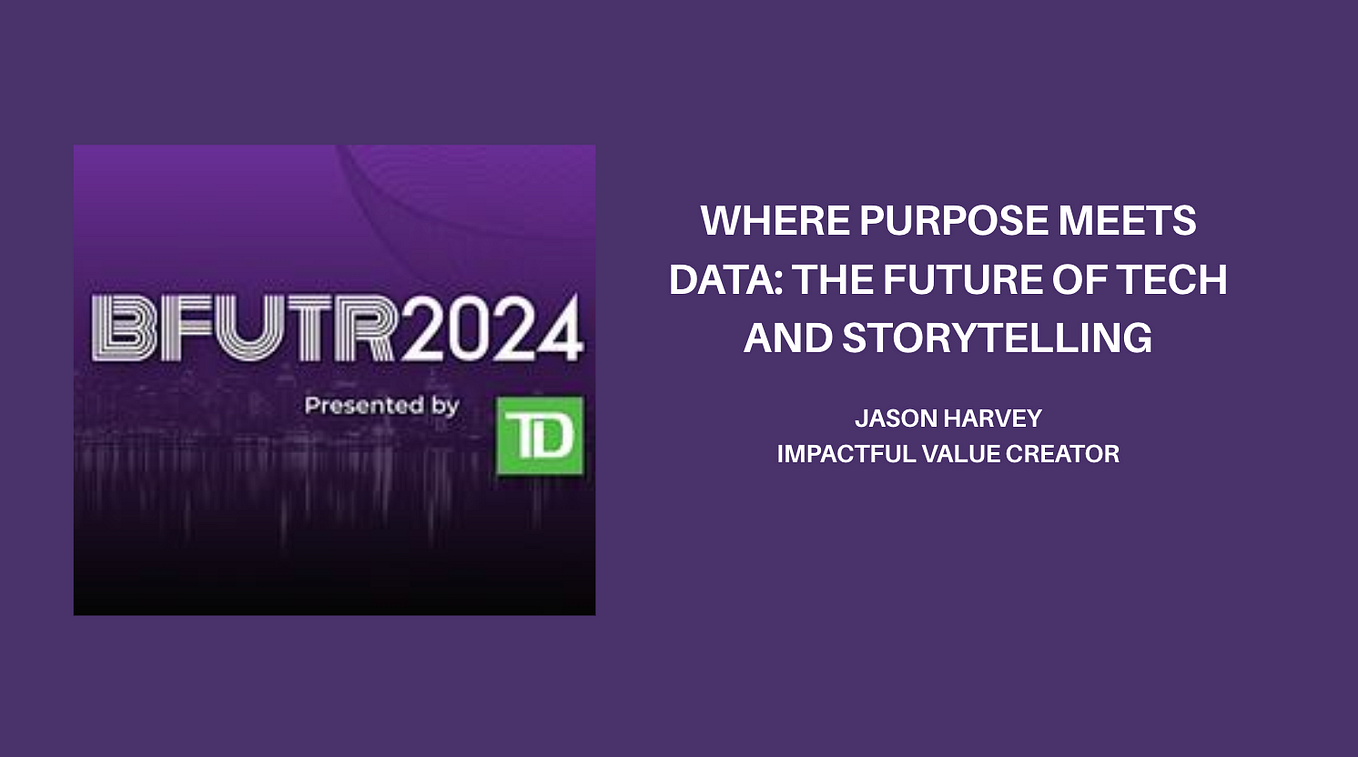 BFUTR2024

Presented by TD

WHERE PURPOSE MEETS DATA: THE FUTURE OF TECH AND STORYTELLING

JASON HARVEY
IMPACTFUL VALUE CREATOR